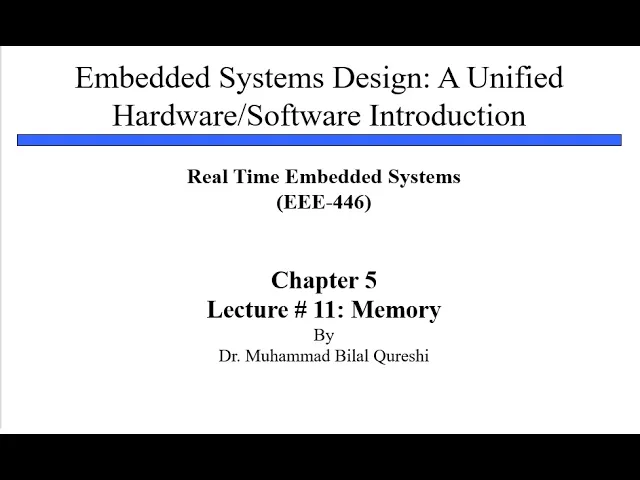 Embedded Systems Design: A Unified Hardware/Software Introduction

Real Time Embedded Systems
(EEE-446)

Chapter 5
Lecture # 11: Memory
By
Dr. Muhammad Bilal Qureshi